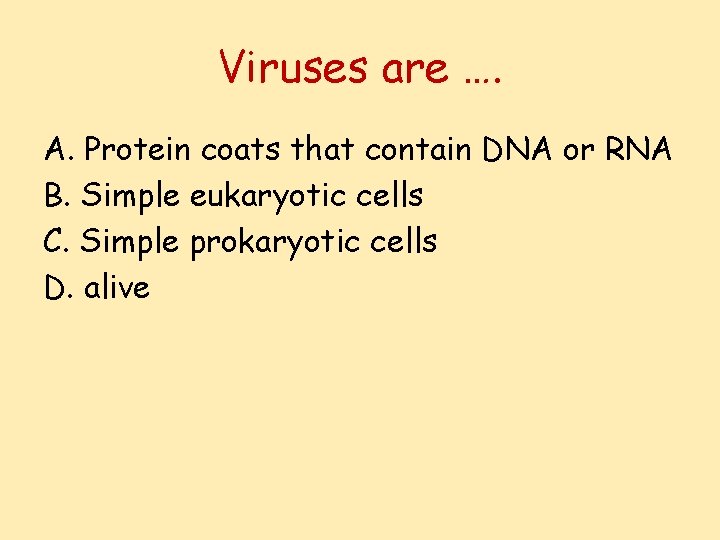 Viruses are ….

A. Protein coats that contain DNA or RNA
B. Simple eukaryotic cells
C. Simple prokaryotic cells
D. alive